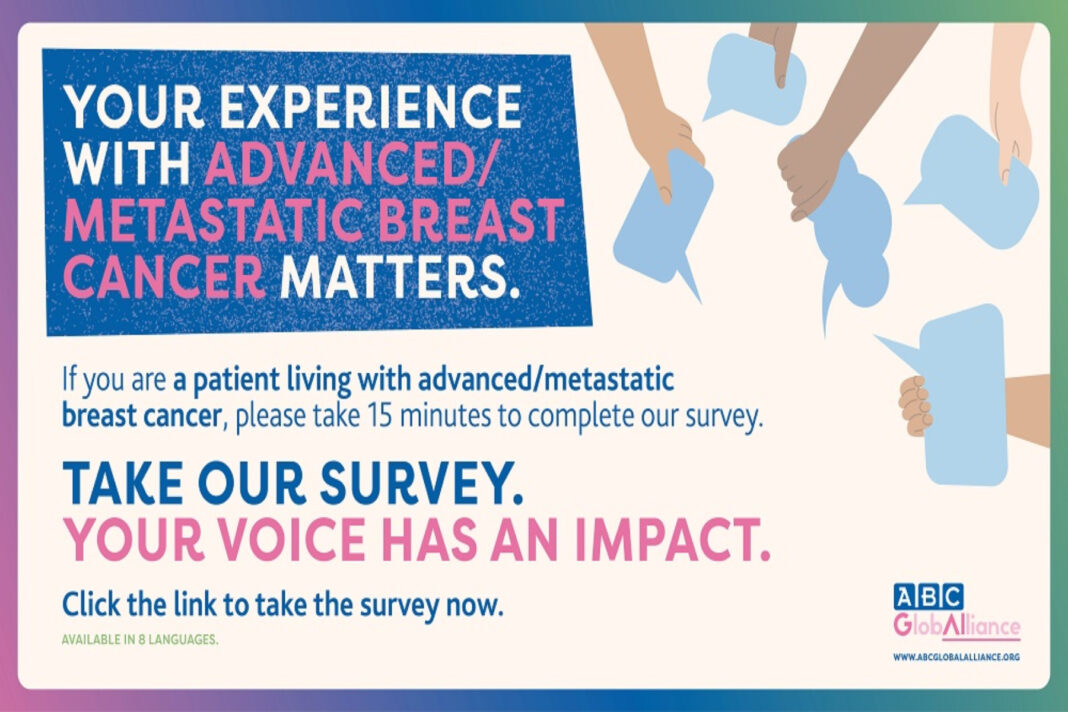 YOUR EXPERIENCE WITH ADVANCED/ METASTATIC BREAST CANCER MATTERS.

If you are a patient living with advanced/metastatic breast cancer, please take 15 minutes to complete our survey.

TAKE OUR SURVEY.
YOUR VOICE HAS AN IMPACT.

Click the link to take the survey now.

AVAILABLE IN 8 LANGUAGES.

ABC
GlobAlliance

WWW.ABCGLOBALALLIANCE.ORG